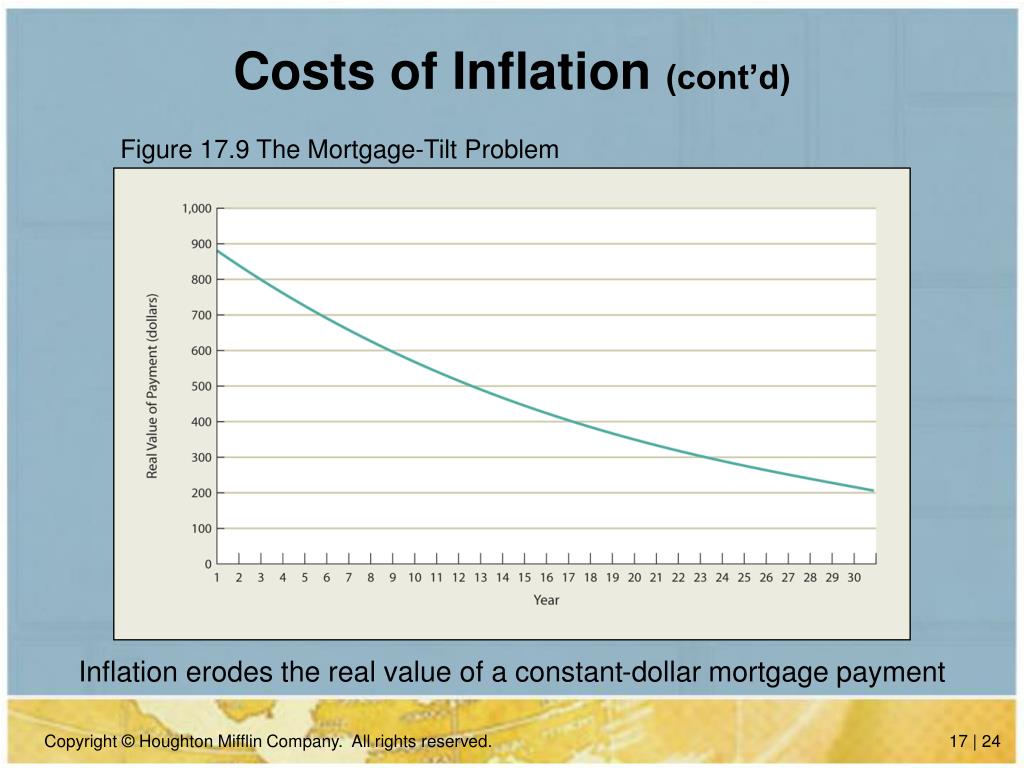 Costs of Inflation (cont'd)

Figure 17.9 The Mortgage-Tilt Problem

Real Value of Payment (dollars)

1,000
900
800
700
600
500
400
300
200
100
0

1 2 3 4 5 6 7 8 9 10 11 12 13 14 15 16 17 18 19 20 21 22 23 24 25 26 27 28 29 30

Year

Inflation erodes the real value of a constant-dollar mortgage payment

Copyright © Houghton Mifflin Company. All rights reserved.

17 | 24